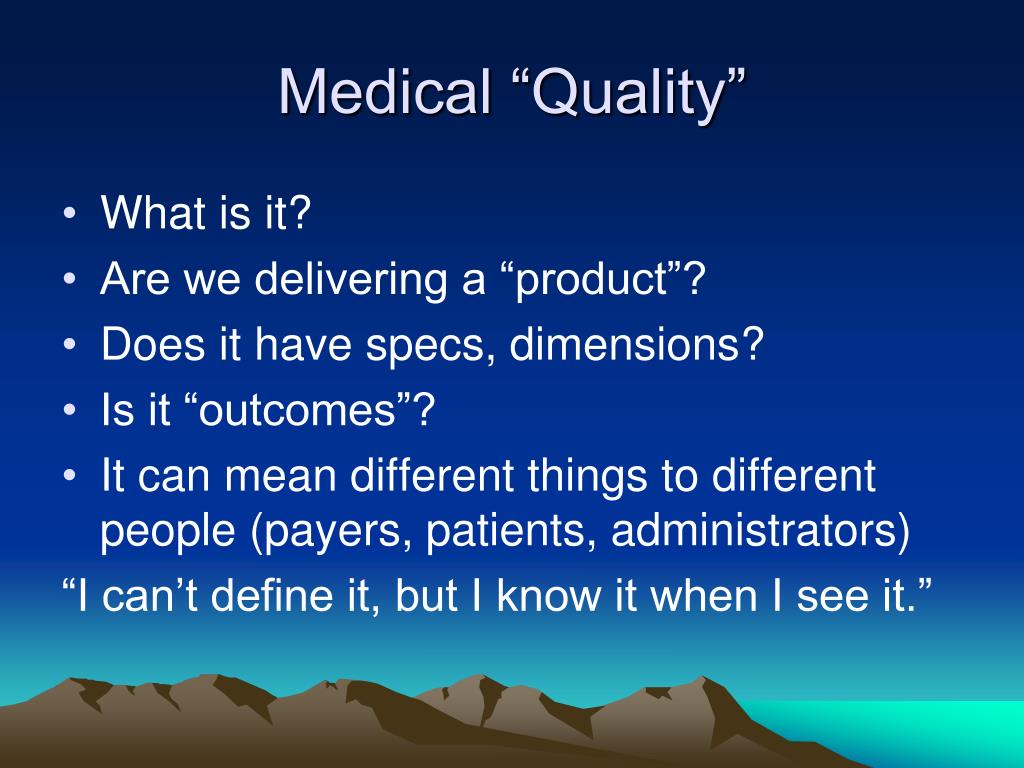 Medical “Quality”

• What is it?
• Are we delivering a “product”?
• Does it have specs, dimensions?
• Is it “outcomes”?
• It can mean different things to different people (payers, patients, administrators)

“I can’t define it, but I know it when I see it.”